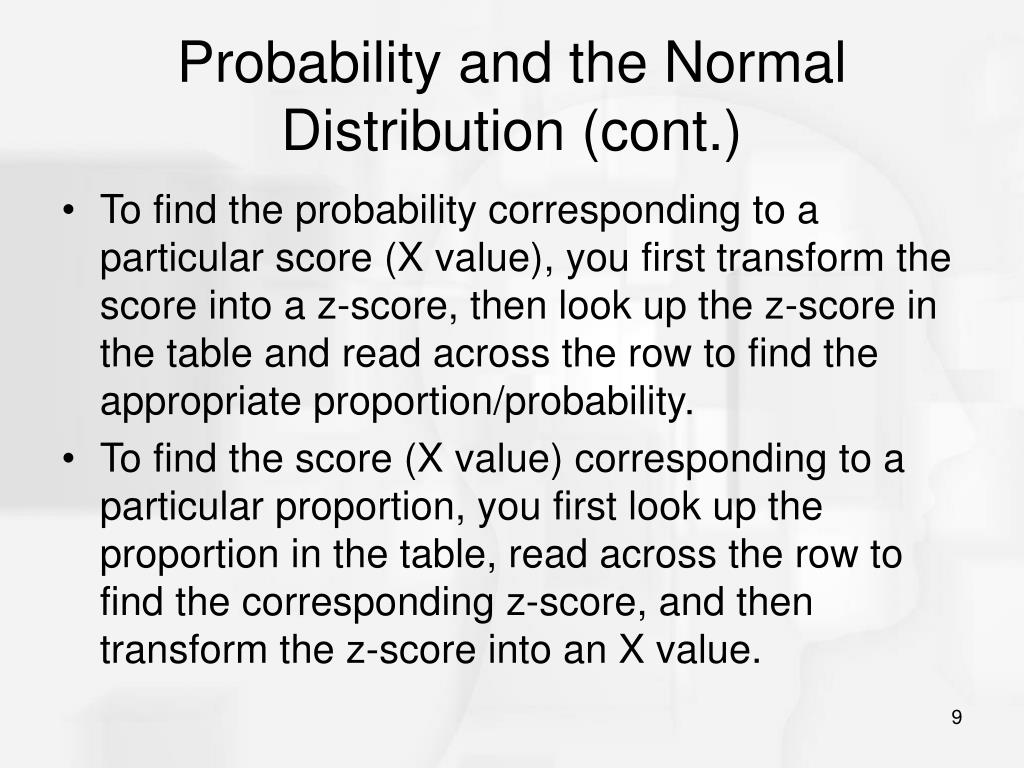 Probability and the Normal Distribution (cont.)

• To find the probability corresponding to a particular score (X value), you first transform the score into a z-score, then look up the z-score in the table and read across the row to find the appropriate proportion/probability.

• To find the score (X value) corresponding to a particular proportion, you first look up the proportion in the table, read across the row to find the corresponding z-score, and then transform the z-score into an X value.

9